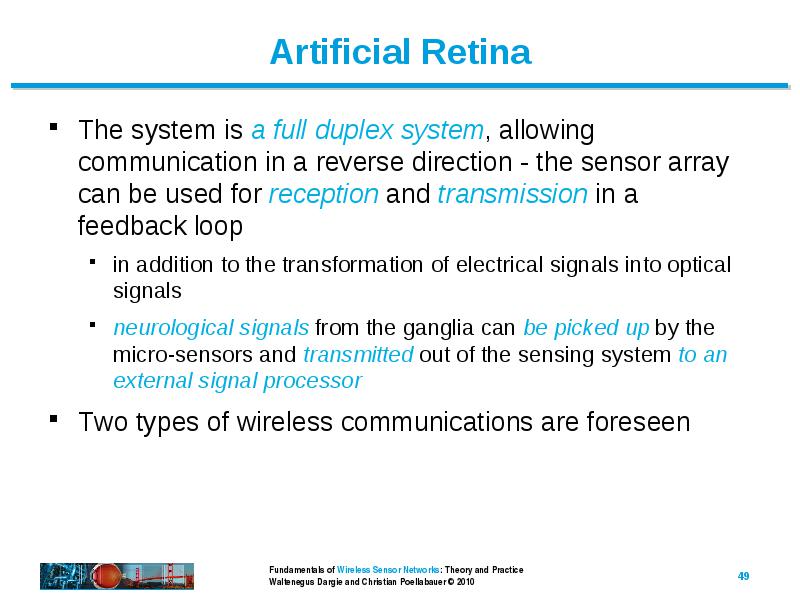 Artificial Retina

▪ The system is a full duplex system, allowing communication in a reverse direction - the sensor array can be used for reception and transmission in a feedback loop

▪ in addition to the transformation of electrical signals into optical signals

▪ neurological signals from the ganglia can be picked up by the micro-sensors and transmitted out of the sensing system to an external signal processor

▪ Two types of wireless communications are foreseen

Fundamentals of Wireless Sensor Networks: Theory and Practice
Waltenegus Dargie and Christian Poellabauer © 2010

49